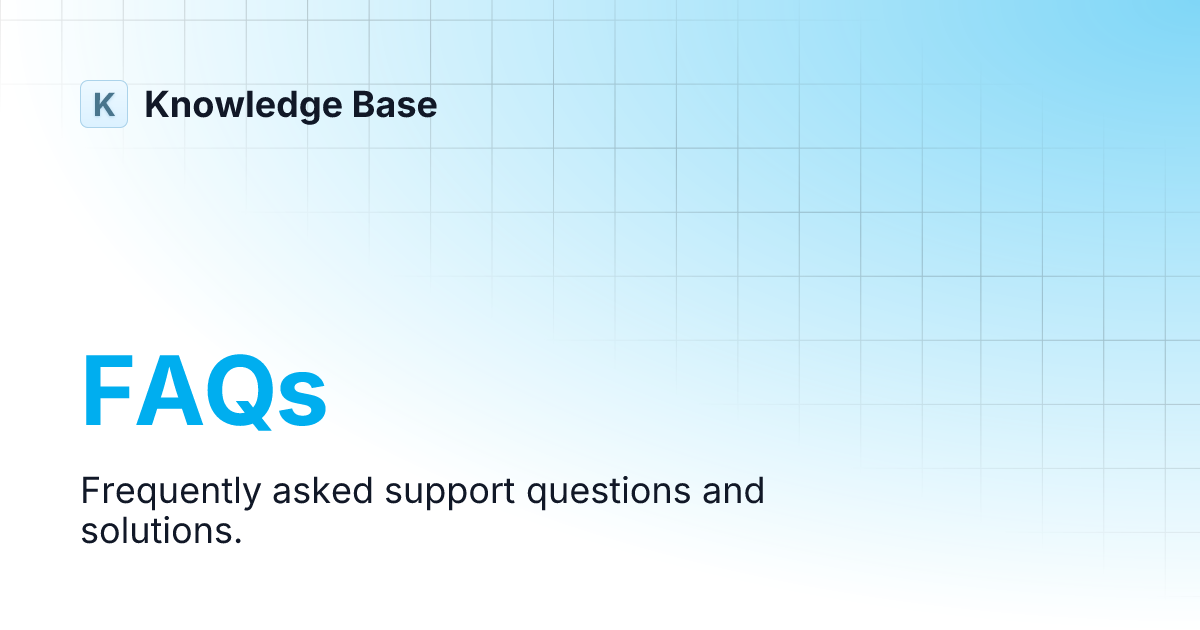 K Knowledge Base

FAQs

Frequently asked support questions and solutions.